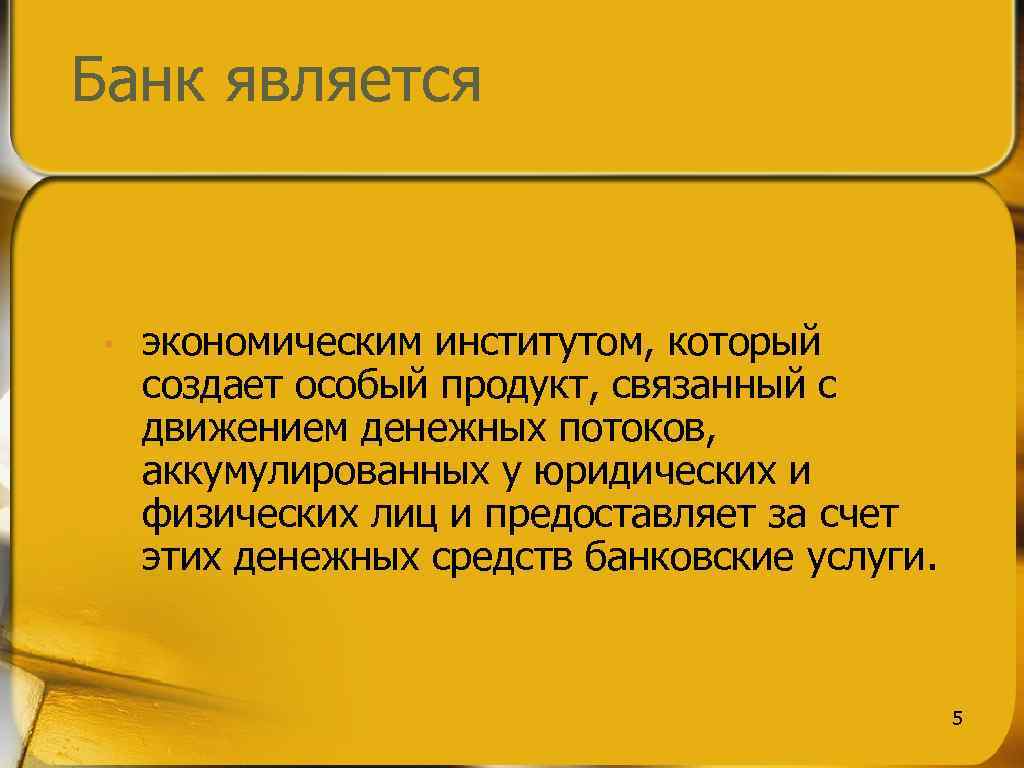 Банк является

• экономическим институтом, который создает особый продукт, связанный с движением денежных потоков, аккумулированных у юридических и физических лиц и предоставляет за счет этих денежных средств банковские услуги.

5